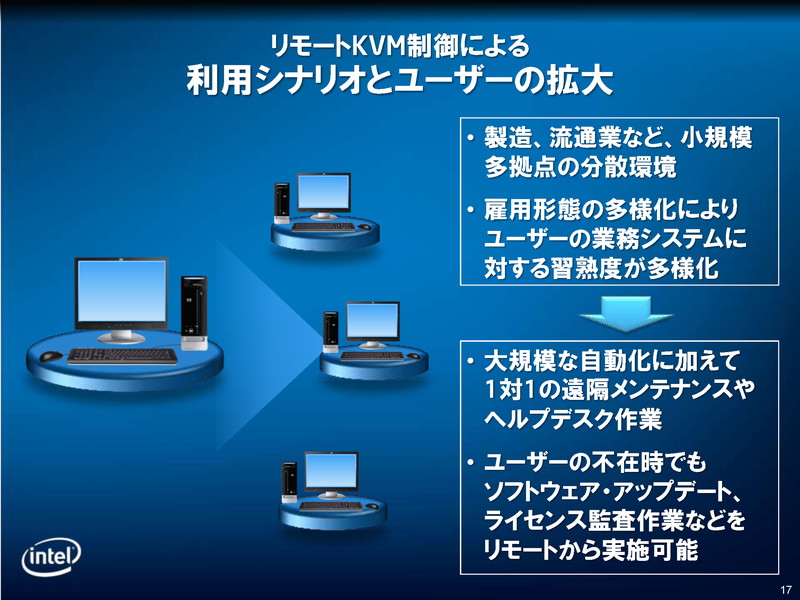 リモートKVM制御による
利用シナリオとユーザーの拡大

• 製造、流通業など、小規模多拠点の分散環境

• 雇用形態の多様化によりユーザーの業務システムに対する習熟度が多様化

• 大規模な自動化に加えて1対1の遠隔メンテナンスやヘルプデスク作業

• ユーザーの不在時でもソフトウェア・アップデート、ライセンス監査作業などをリモートから実施可能

intel

17